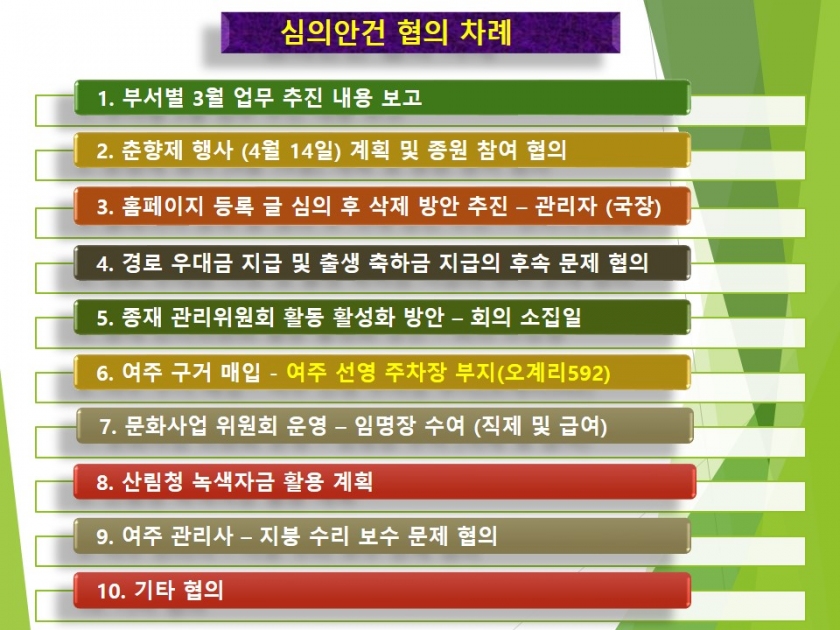 심의안건 협의 차례

1. 부서별 3월 업무 추진 내용 보고

2. 춘향제 행사 (4월 14일) 계획 및 종원 참여 협의

3. 홈페이지 등록 글 심의 후 삭제 방안 추진 – 관리자 (국장)

4. 경로 우대금 지급 및 출생 축하금 지급의 후속 문제 협의

5. 종재 관리위원회 활동 활성화 방안 – 회의 소집일

6. 여주 구거 매입 - 여주 선영 주차장 부지(오계리592)

7. 문화사업 위원회 운영 – 임명장 수여 (직제 및 급여)

8. 산림청 녹색자금 활용 계획

9. 여주 관리사 – 지붕 수리 보수 문제 협의

10. 기타 협의